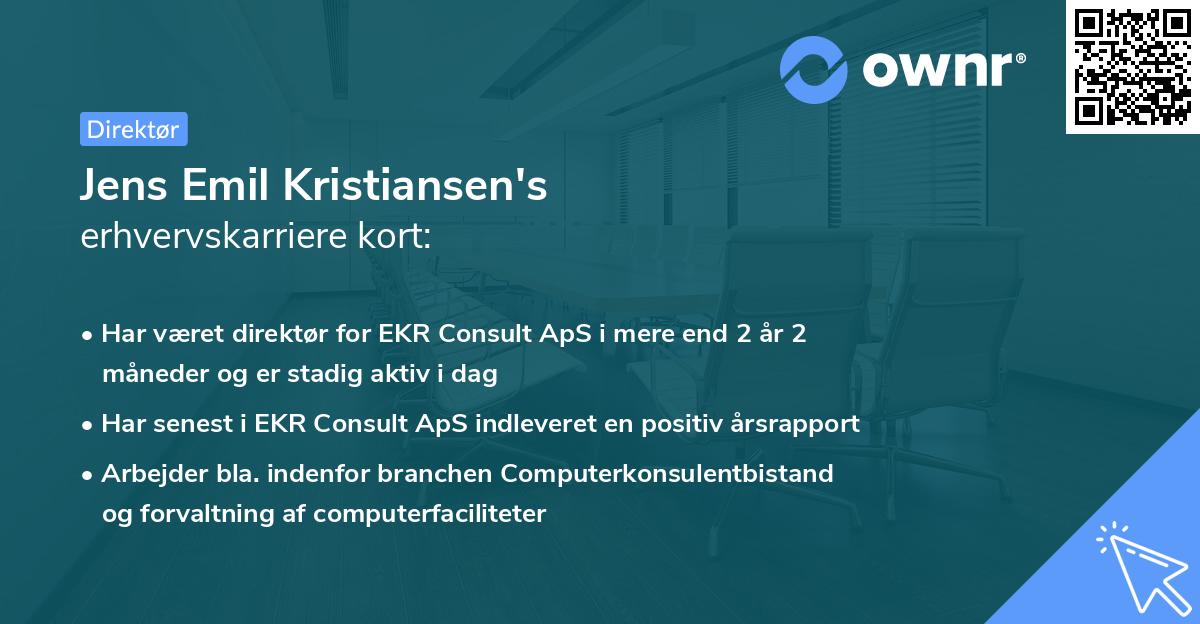 ownr®

Direktør

Jens Emil Kristiansen's
erhvervskarriere kort:

• Har været direktør for EKR Consult ApS i mere end 2 år 2 måneder og er stadig aktiv i dag
• Har senest i EKR Consult ApS indleveret en positiv årsrapport
• Arbejder bla. indenfor branchen Computerkonsulentbistand og forvaltning af computerfaciliteter